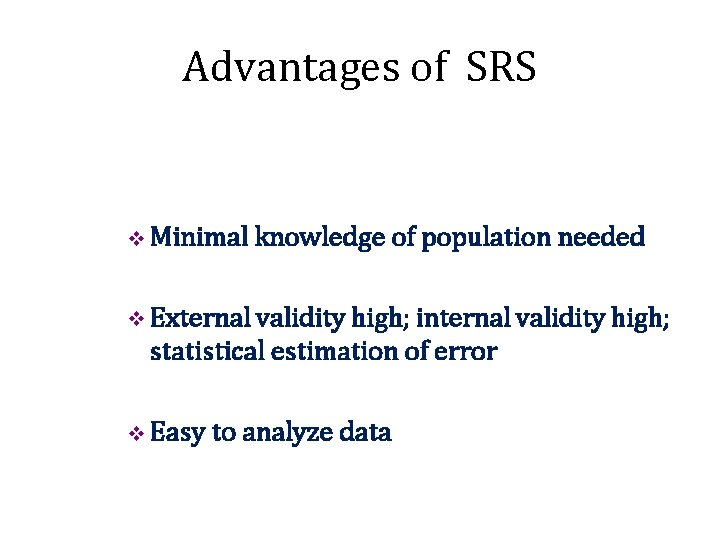 Advantages of SRS

❖ Minimal knowledge of population needed

❖ External validity high; internal validity high; statistical estimation of error

❖ Easy to analyze data